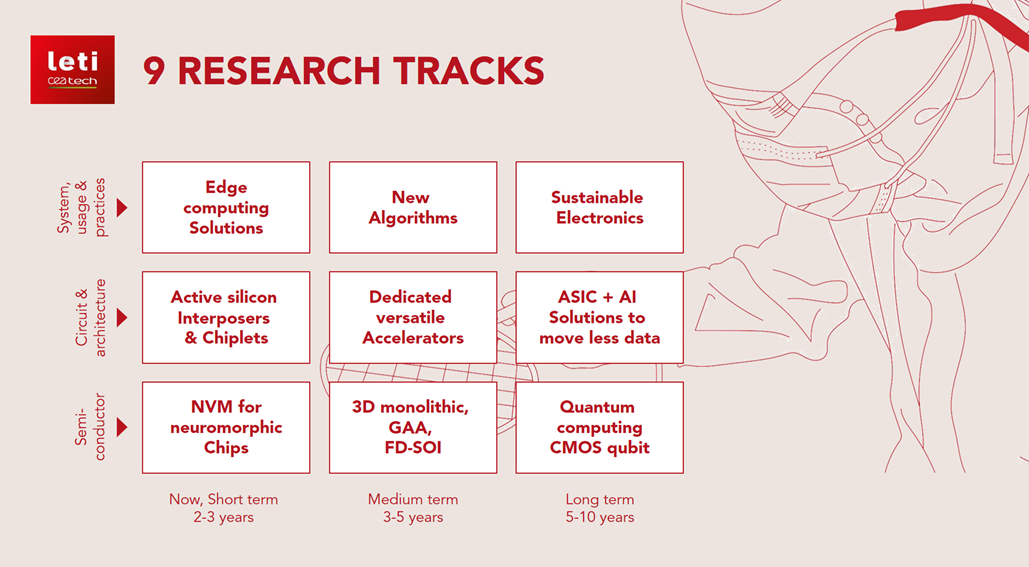 leti
cea tech

9 RESEARCH TRACKS

System, usage & practices

Edge computing Solutions

New Algorithms

Sustainable Electronics

Circuit & architecture

Active silicon Interposers & Chiplets

Dedicated versatile Accelerators

ASIC + AI Solutions to move less data

Semi-conductor

NVM for neuromorphic Chips

3D monolithic, GAA, FD-SOI

Quantum computing CMOS qubit

Now, Short term
2-3 years

Medium term
3-5 years

Long term
5-10 years